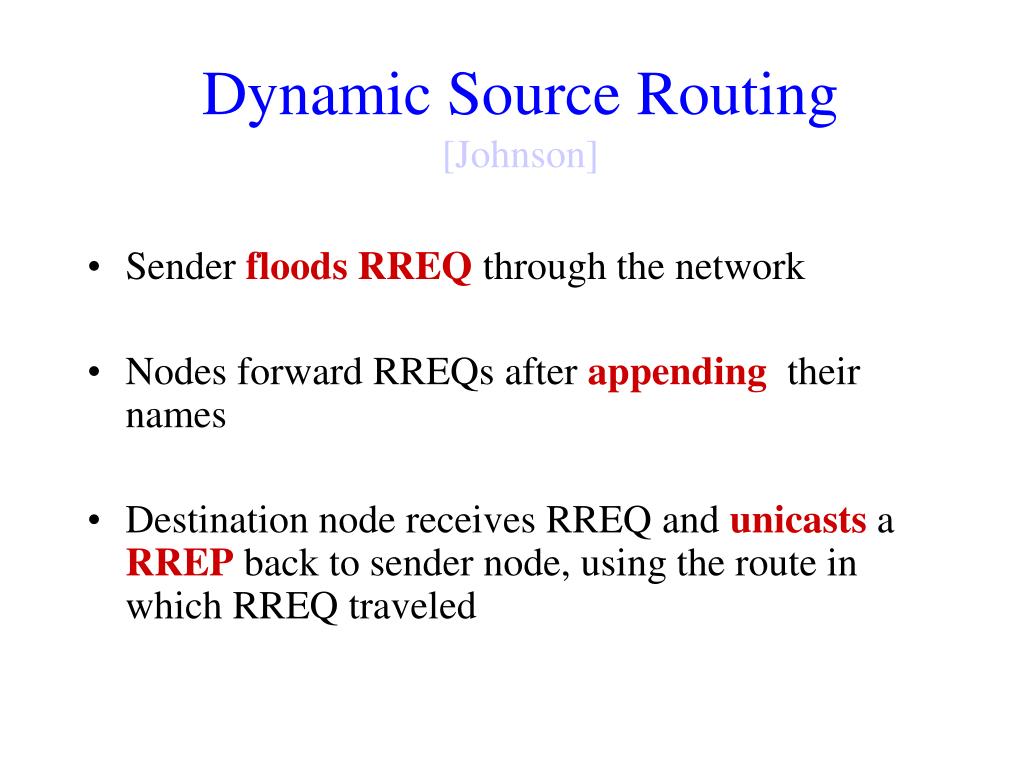 Dynamic Source Routing
[Johnson]

• Sender floods RREQ through the network

• Nodes forward RREQs after appending their names

• Destination node receives RREQ and unicasts a RREP back to sender node, using the route in which RREQ traveled